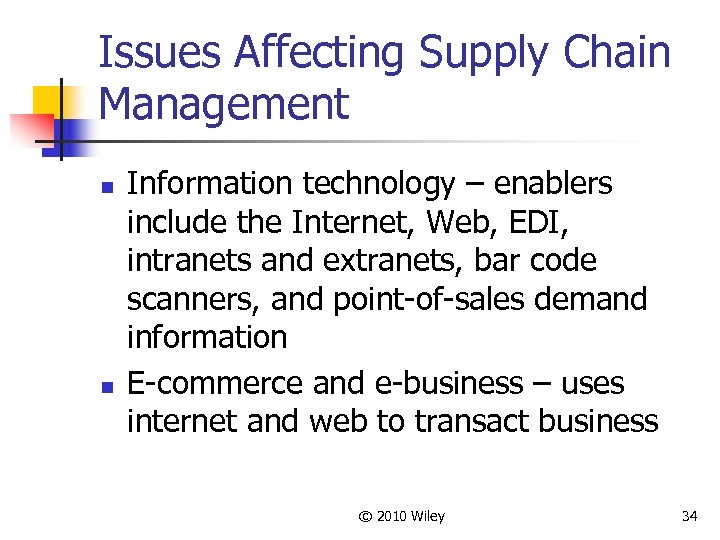 Issues Affecting Supply Chain Management

- Information technology – enablers include the Internet, Web, EDI, intranets and extranets, bar code scanners, and point-of-sales demand information
- E-commerce and e-business – uses internet and web to transact business

© 2010 Wiley

34